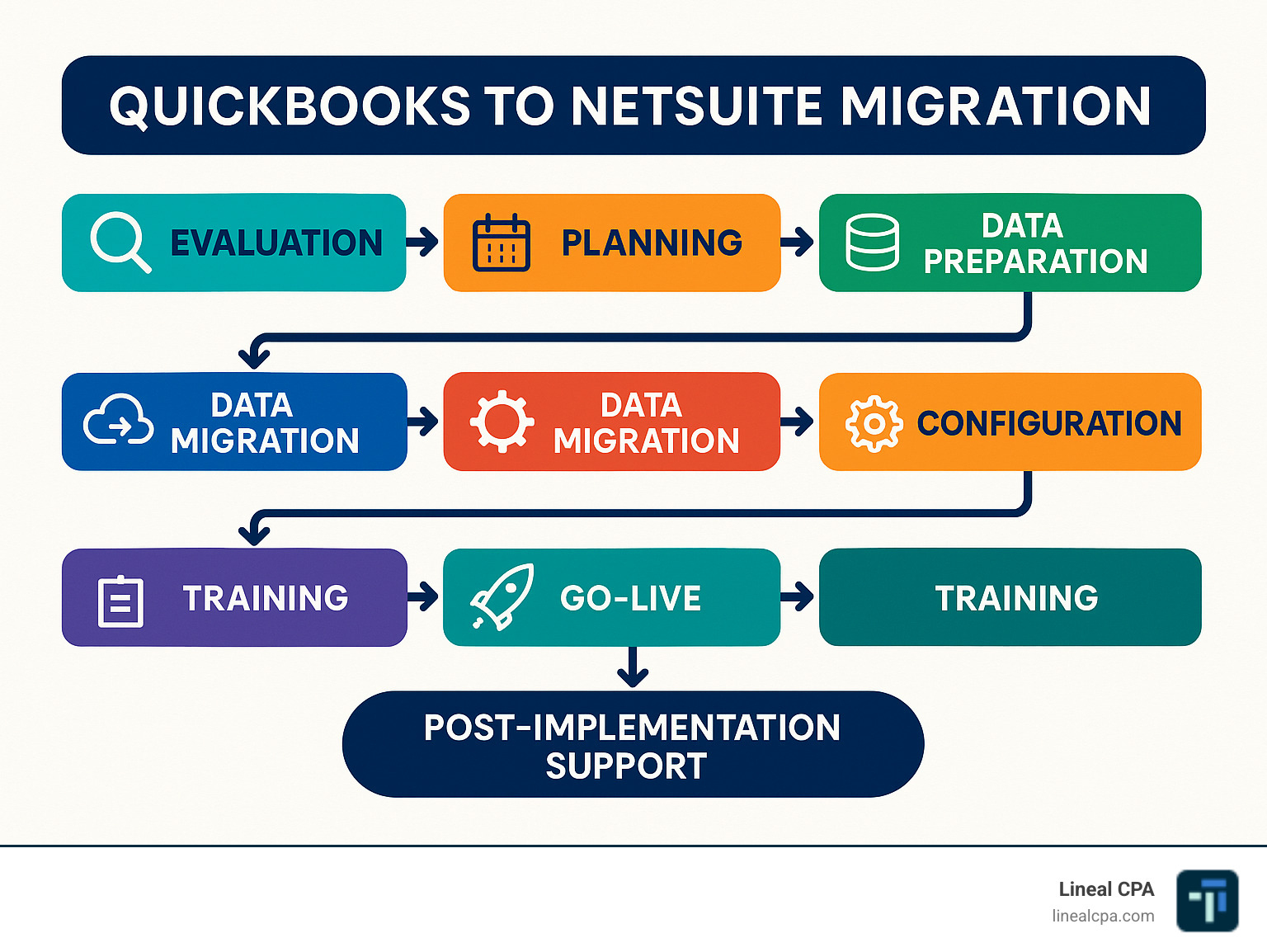 QUICKBOOKS TO NETSUITE MIGRATION

EVALUATION

PLANNING

DATA PREPARATION

DATA MIGRATION

DATA MIGRATION

CONFIGURATION

TRAINING

GO-LIVE

TRAINING

POST-IMPLEMENTATION SUPPORT

Lineal CPA
linealcpa.com